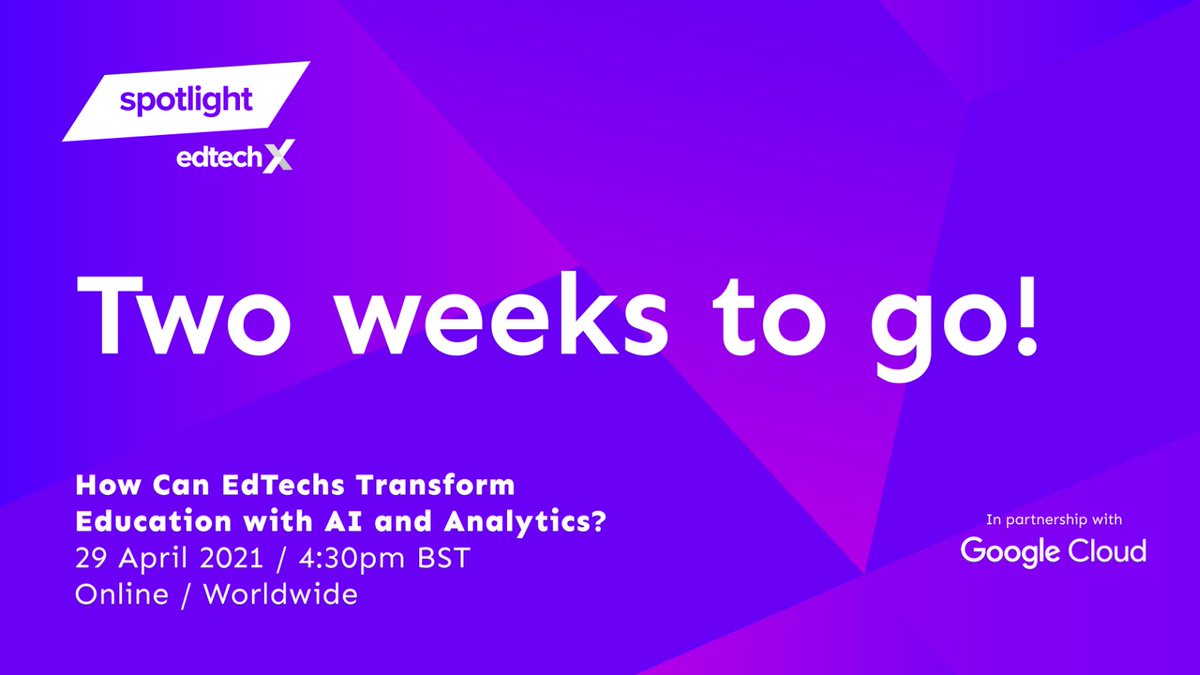 spotlight
edtechX

Two weeks to go!

How Can EdTechs Transform Education with AI and Analytics?
29 April 2021 / 4:30pm BST
Online / Worldwide

In partnership with
Google Cloud